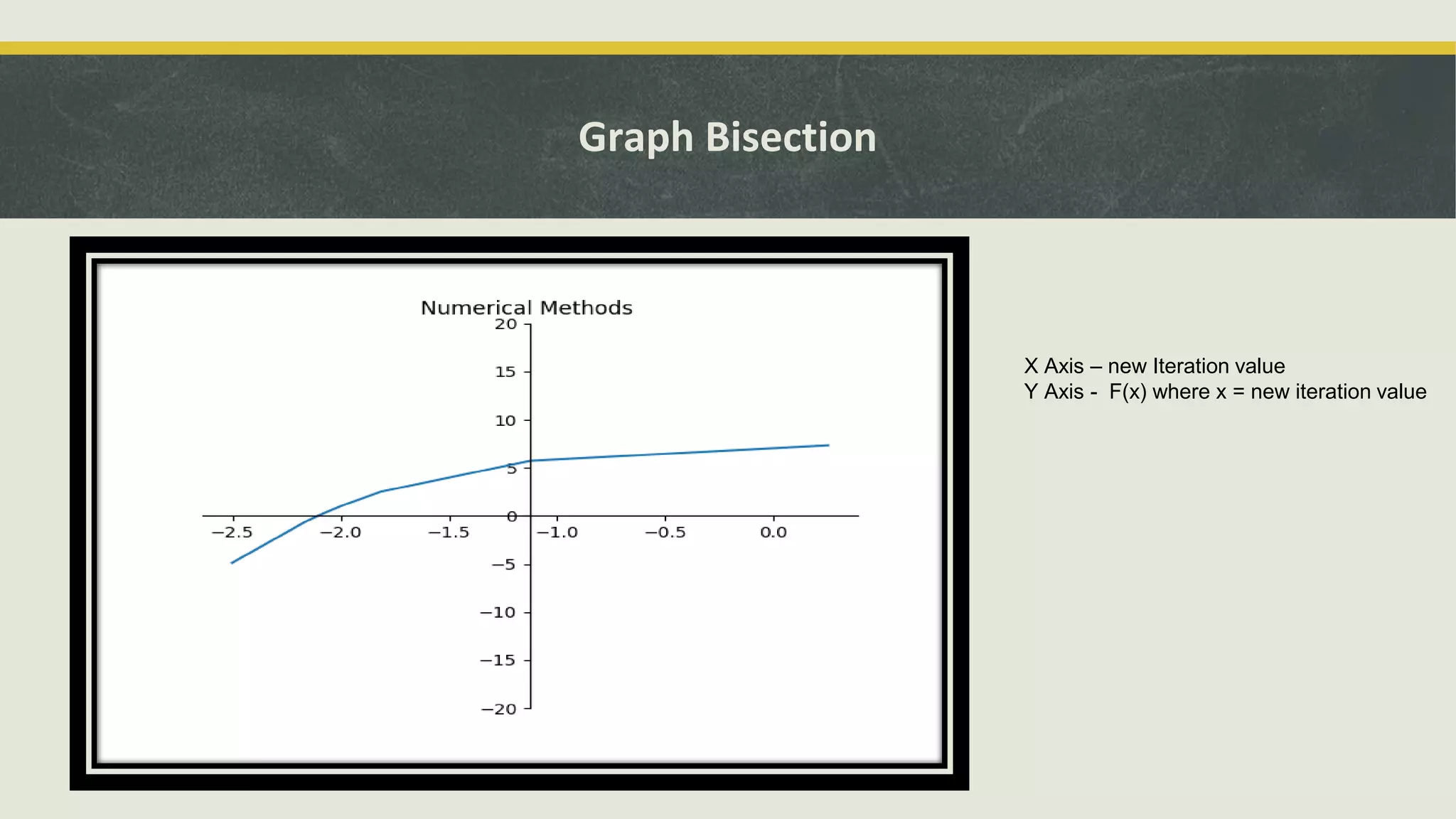 Graph Bisection

Numerical Methods

20
15
10
5
0
−5
−10
−15
−20

−2.5
−2.0
−1.5
−1.0
−0.5
0.0

X Axis – new Iteration value
Y Axis - F(x) where x = new iteration value